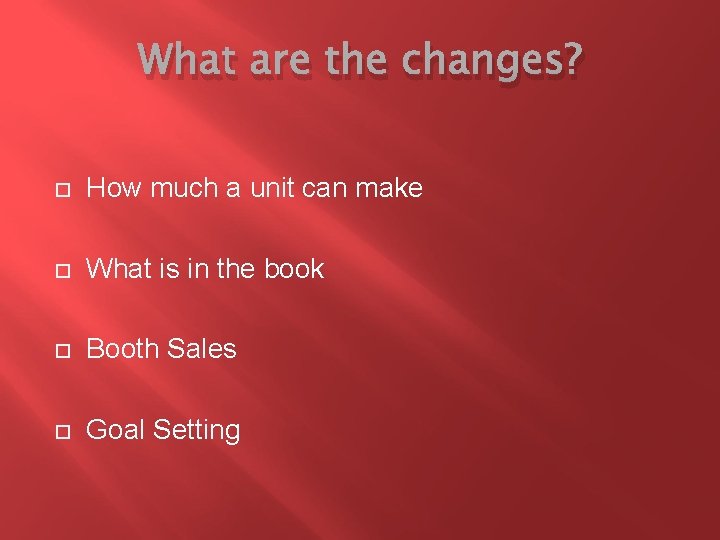 What are the changes?

How much a unit can make

What is in the book

Booth Sales

Goal Setting